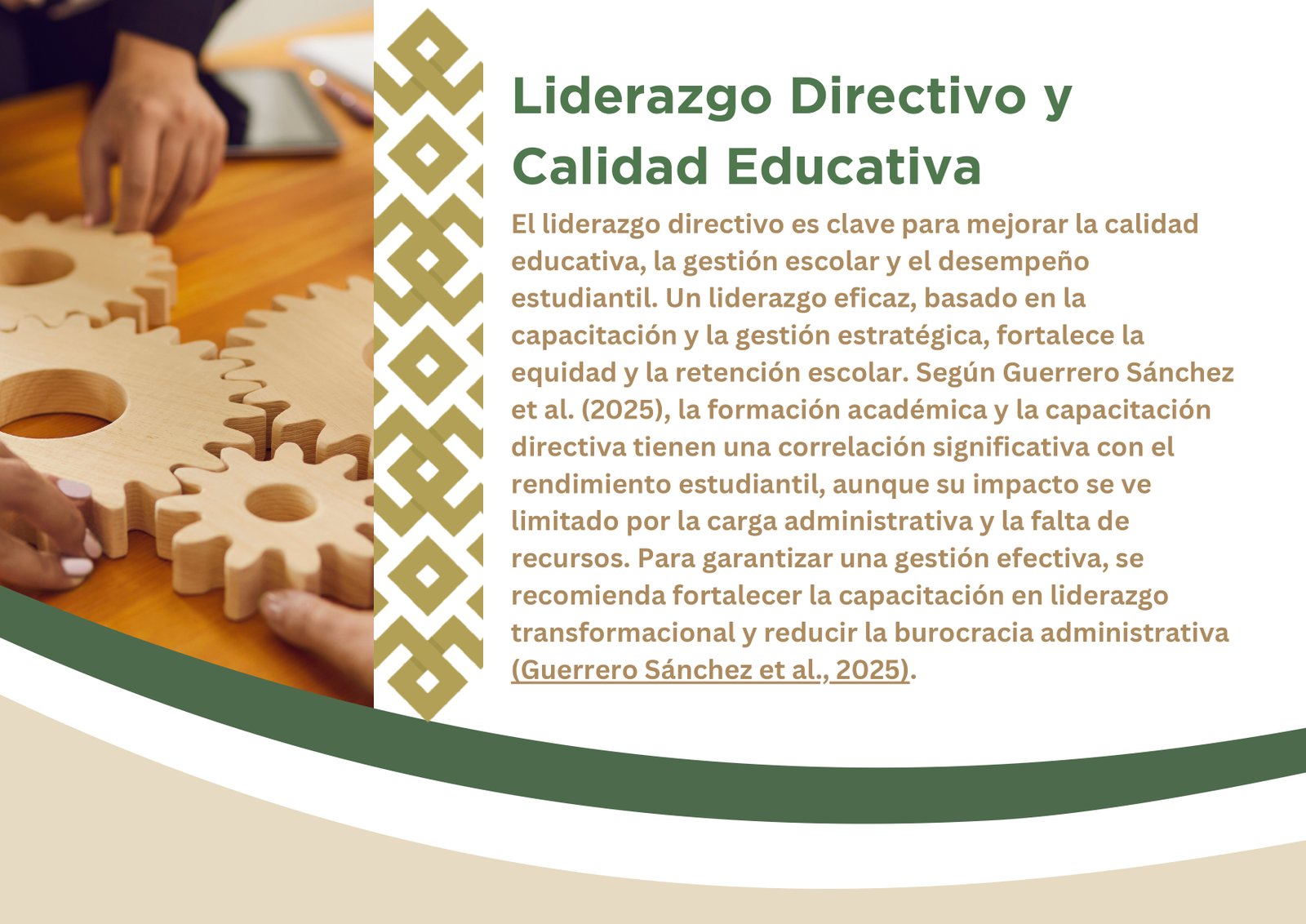 Liderazgo Directivo y Calidad Educativa

El liderazgo directivo es clave para mejorar la calidad educativa, la gestión escolar y el desempeño estudiantil. Un liderazgo eficaz, basado en la capacitación y la gestión estratégica, fortalece la equidad y la retención escolar. Según Guerrero Sánchez et al. (2025), la formación académica y la capacitación directiva tienen una correlación significativa con el rendimiento estudiantil, aunque su impacto se ve limitado por la carga administrativa y la falta de recursos. Para garantizar una gestión efectiva, se recomienda fortalecer la capacitación en liderazgo transformacional y reducir la burocracia administrativa (Guerrero Sánchez et al., 2025).